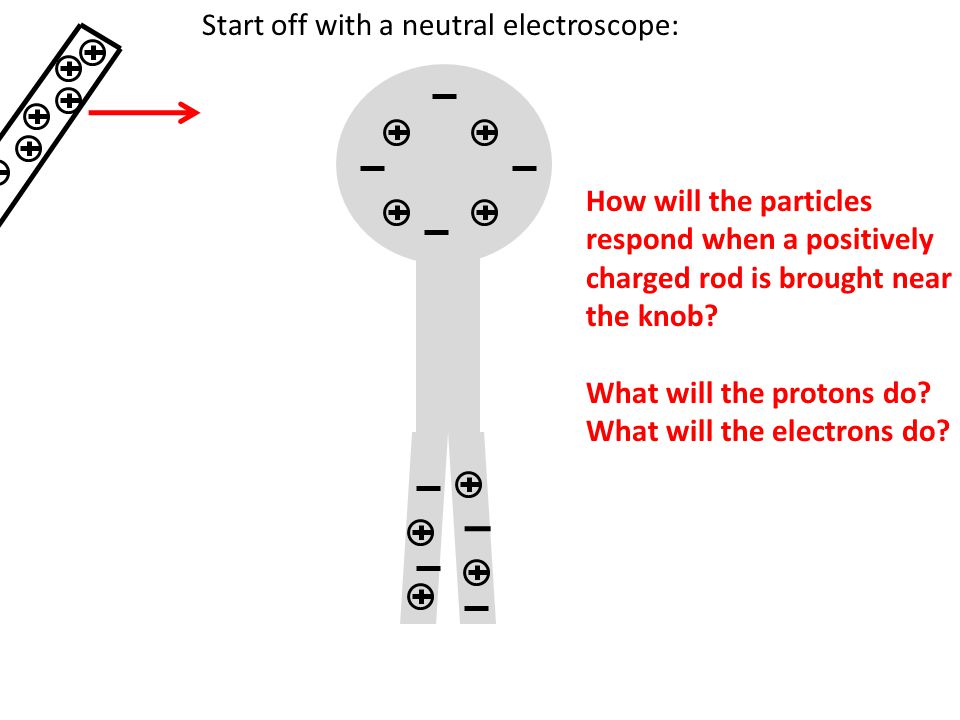 Start off with a neutral electroscope:

How will the particles respond when a positively charged rod is brought near the knob?

What will the protons do?
What will the electrons do?